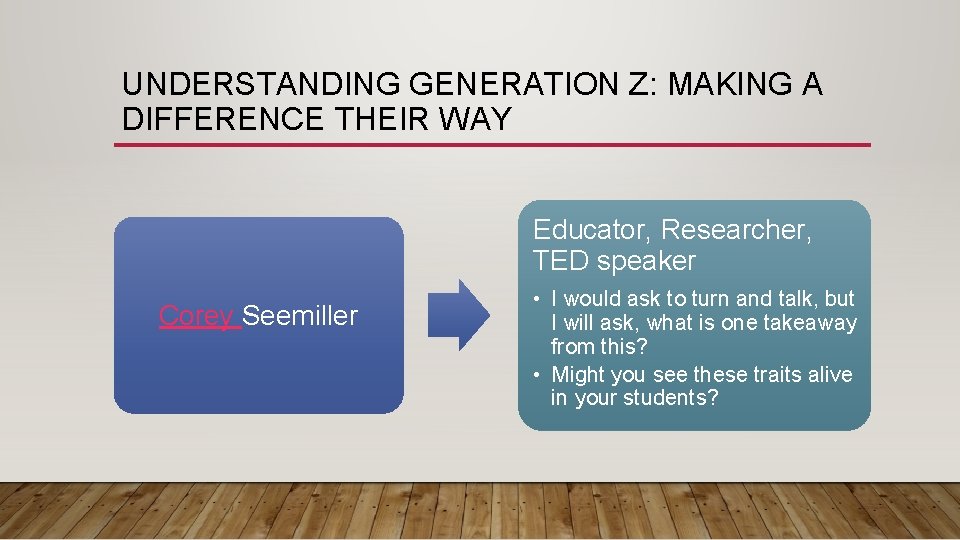 UNDERSTANDING GENERATION Z: MAKING A DIFFERENCE THEIR WAY

Corey Seemiller

Educator, Researcher, TED speaker

• I would ask to turn and talk, but I will ask, what is one takeaway from this?
• Might you see these traits alive in your students?